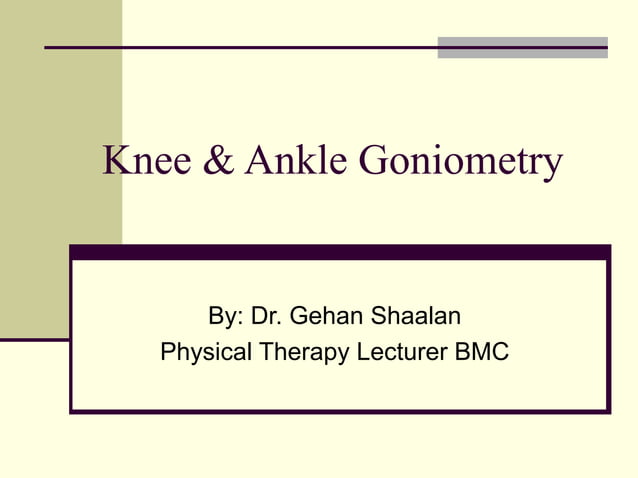 Knee & Ankle Goniometry

By: Dr. Gehan Shaalan
Physical Therapy Lecturer BMC